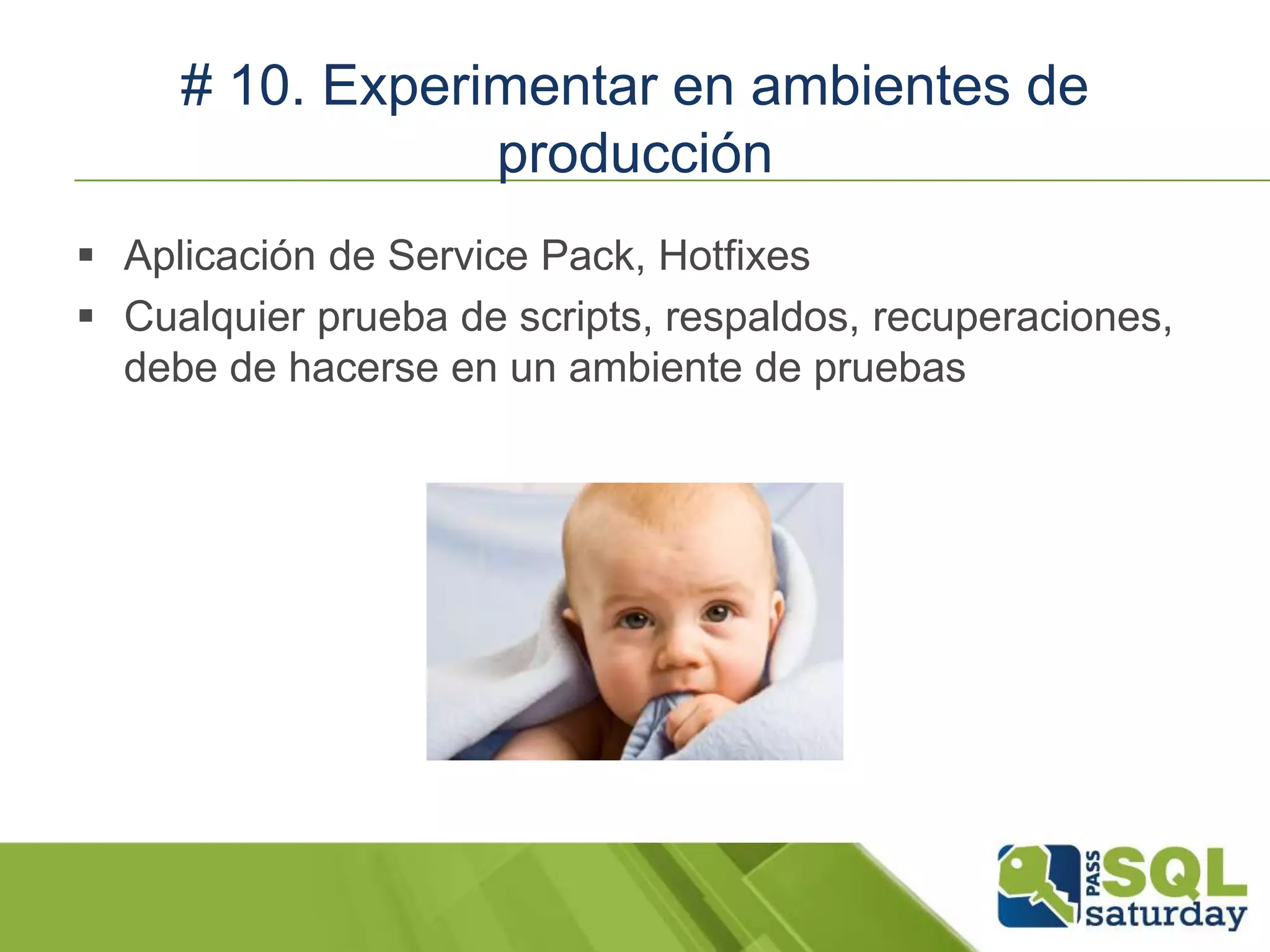 # 10. Experimentar en ambientes de producción

▪ Aplicación de Service Pack, Hotfixes
▪ Cualquier prueba de scripts, respaldos, recuperaciones, debe de hacerse en un ambiente de pruebas

PASS SQL saturday